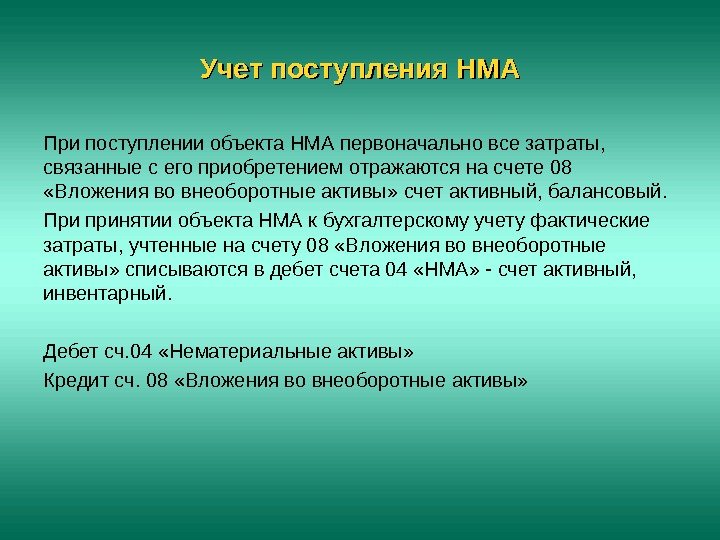 Учет поступления НМА

При поступлении объекта НМА первоначально все затраты, связанные с его приобретением отражаются на счете 08 «Вложения во внеоборотные активы» счет активный, балансовый.

При принятии объекта НМА к бухгалтерскому учету фактические затраты, учтенные на счету 08 «Вложения во внеоборотные активы» списываются в дебет счета 04 «НМА» - счет активный, инвентарный.

Дебет сч.04 «Нематериальные активы»
Кредит сч. 08 «Вложения во внеоборотные активы»